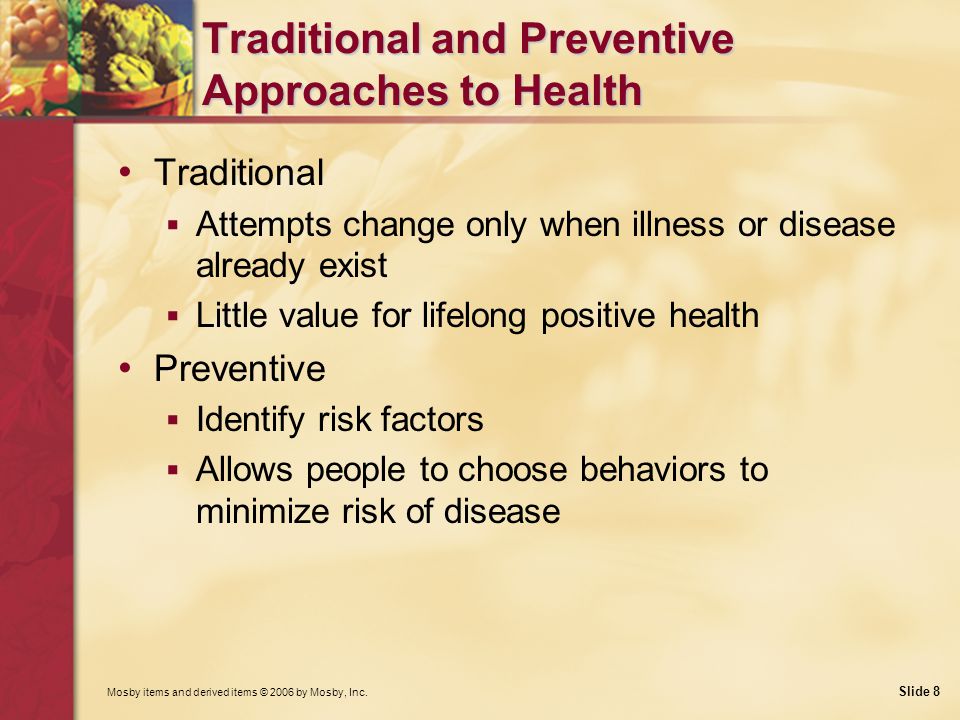 Traditional and Preventive Approaches to Health

• Traditional
▪ Attempts change only when illness or disease already exist
▪ Little value for lifelong positive health
• Preventive
▪ Identify risk factors
▪ Allows people to choose behaviors to minimize risk of disease

Mosby items and derived items © 2006 by Mosby, Inc.

Slide 8